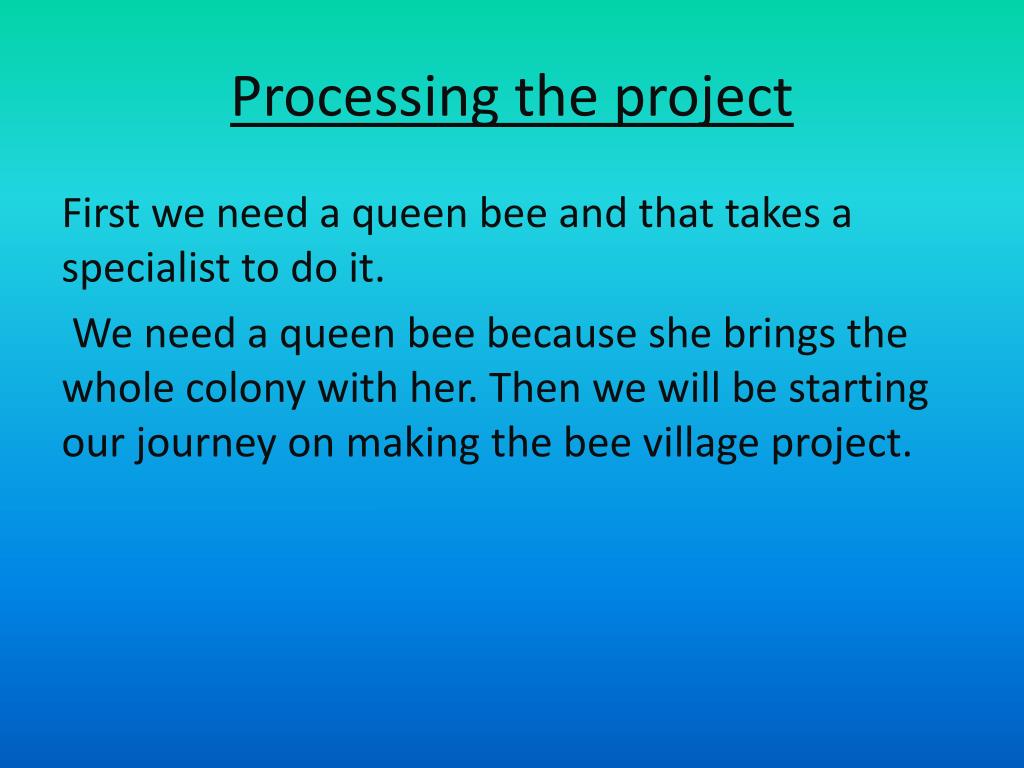 Processing the project

First we need a queen bee and that takes a specialist to do it.

We need a queen bee because she brings the whole colony with her. Then we will be starting our journey on making the bee village project.